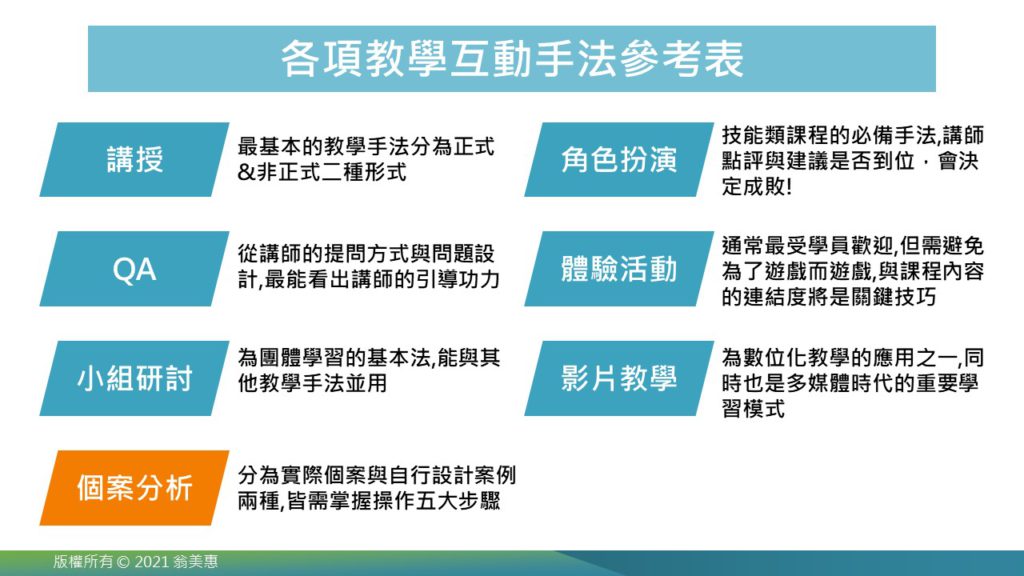 各項教學互動手法參考表

講授

最基本的教學手法分為正式&非正式二種形式

QA

從講師的提問方式與問題設計,最能看出講師的引導功力

小組研討

為團體學習的基本法,能與其他教學手法並用

個案分析

分為實際個案與自行設計案例兩種,皆需掌握操作五大步驟

角色扮演

技能類課程的必備手法,講師點評與建議是否到位．會決定成敗!

體驗活動

通常最受學員歡迎,但需避免為了遊戲而遊戲,與課程內容的連結度將是關鍵技巧

影片教學

為數位化教學的應用之一,同時也是多媒體時代的重要學習模式

版權所有 © 2021 翁美惠